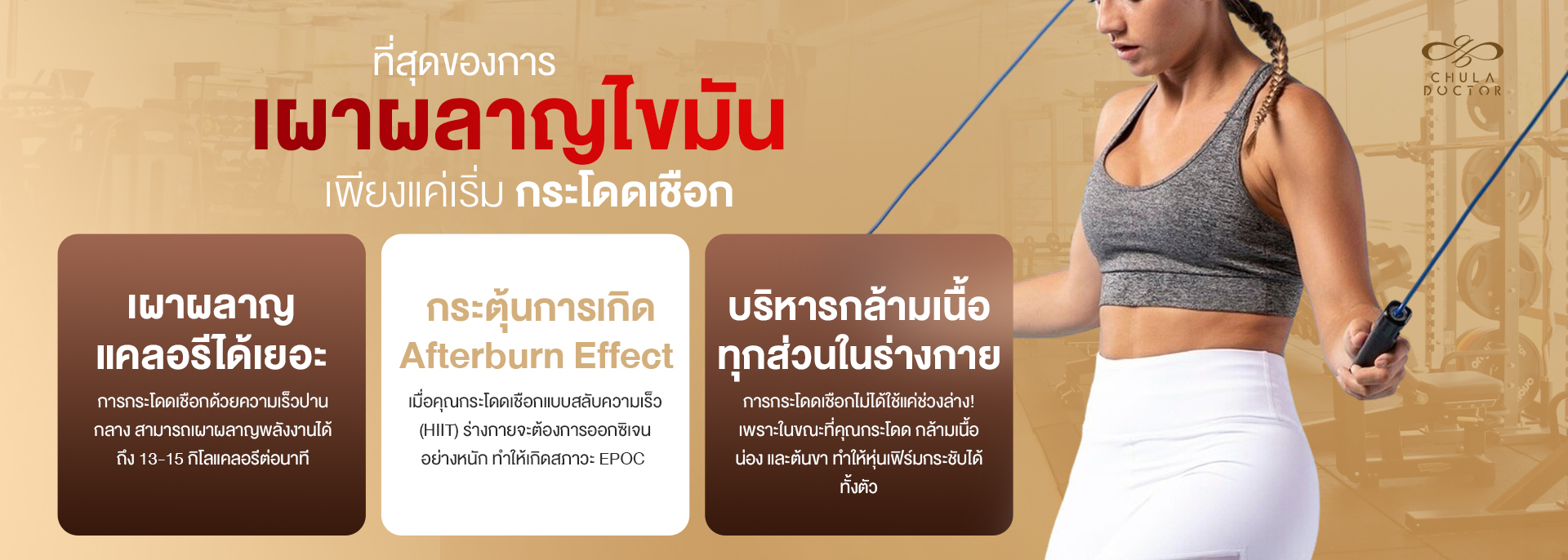 ที่สุดของการ
เผาผลาญไขมัน
เพียงแค่เริ่ม กระโดดเชือก

CHULA DOCTOR

เผาผลาญ แคลอรีได้เยอะ
การกระโดดเชือกด้วยความเร็วปานกลาง สามารถเผาผลาญพลังงานได้ถึง 13-15 กิโลแคลอรีต่อนาที

กระตุ้นการเกิด Afterburn Effect
เมื่อคุณกระโดดเชือกแบบสลับความเร็ว (HIIT) ร่างกายจะต้องการออกซิเจนอย่างหนัก ทำให้เกิดสภาวะ EPOC

บริหารกล้ามเนื้อ ทุกส่วนในร่างกาย
การกระโดดเชือกไม่ได้ใช้แค่ช่วงล่าง! เพราะในขณะที่คุณกระโดด กล้ามเนื้อน่อง และต้นขา ทำให้หุ่นเฟิร์มกระชับได้ทั้งตัว